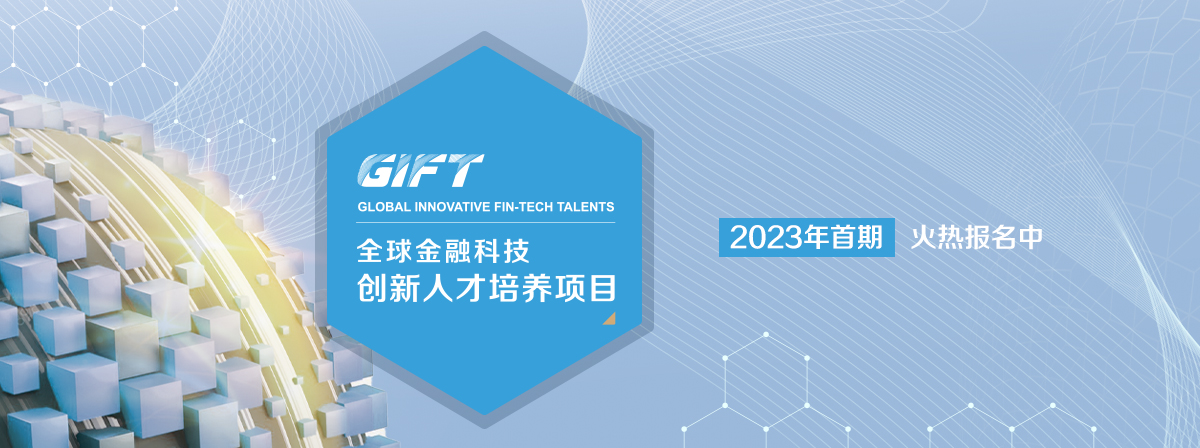 GIFT
GLOBAL INNOVATIVE FIN-TECH TALENTS
全球金融科技
创新人才培养项目

2023年首期 火热报名中